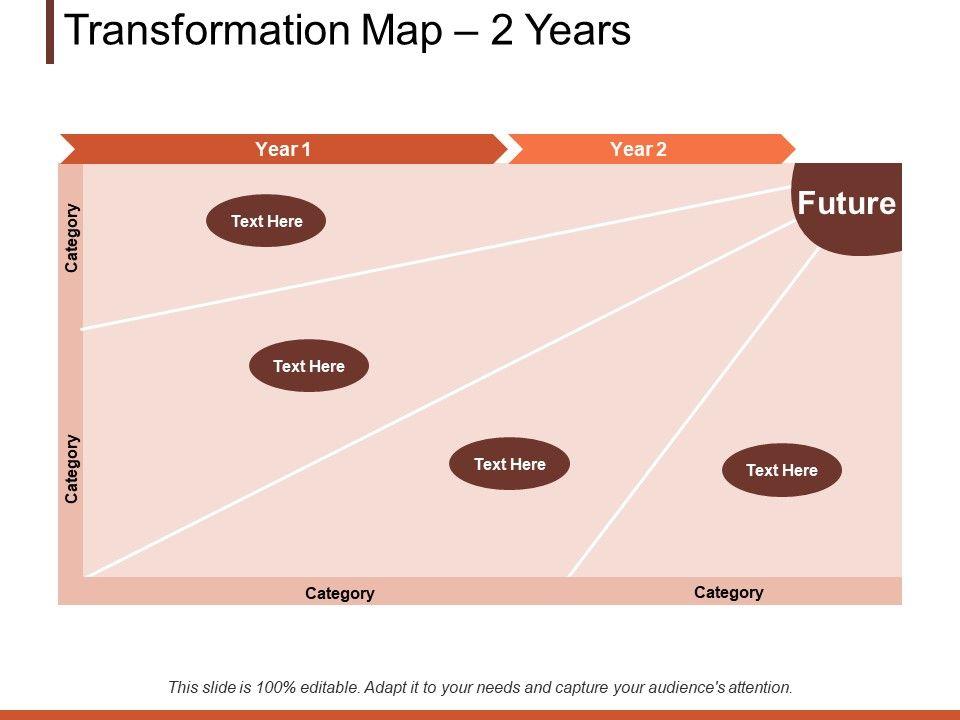 Transformation Map – 2 Years

Year 1

Year 2

Future

Category

Text Here

Text Here

Category

Text Here

Text Here

Category

Category

This slide is 100% editable. Adapt it to your needs and capture your audience's attention.